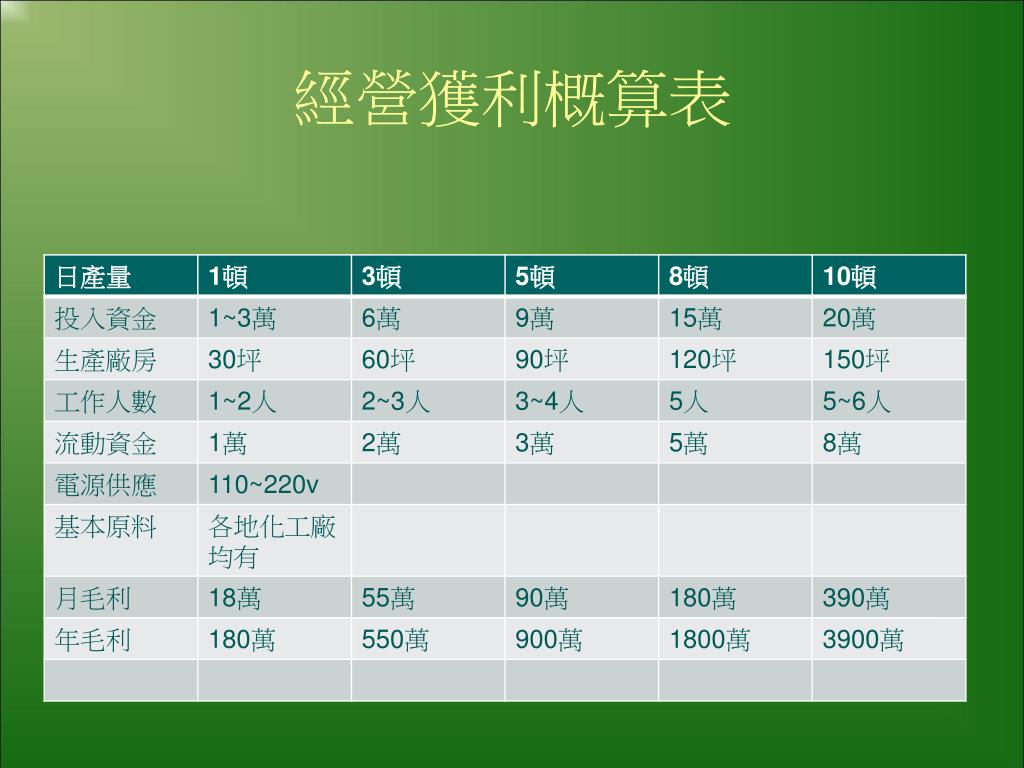 經營獲利概算表

| 日產量 | 1頓 | 3頓 | 5頓 | 8頓 | 10頓 |
|---|---|---|---|---|---|
| 投入資金 | 1~3萬 | 6萬 | 9萬 | 15萬 | 20萬 |
| 生產廠房 | 30坪 | 60坪 | 90坪 | 120坪 | 150坪 |
| 工作人數 | 1~2人 | 2~3人 | 3~4人 | 5人 | 5~6人 |
| 流動資金 | 1萬 | 2萬 | 3萬 | 5萬 | 8萬 |
| 電源供應 | 110~220v | | | | |
| 基本原料 | 各地化工廠均有 | | | | |
| 月毛利 | 18萬 | 55萬 | 90萬 | 180萬 | 390萬 |
| 年毛利 | 180萬 | 550萬 | 900萬 | 1800萬 | 3900萬 |
| | | | | | |